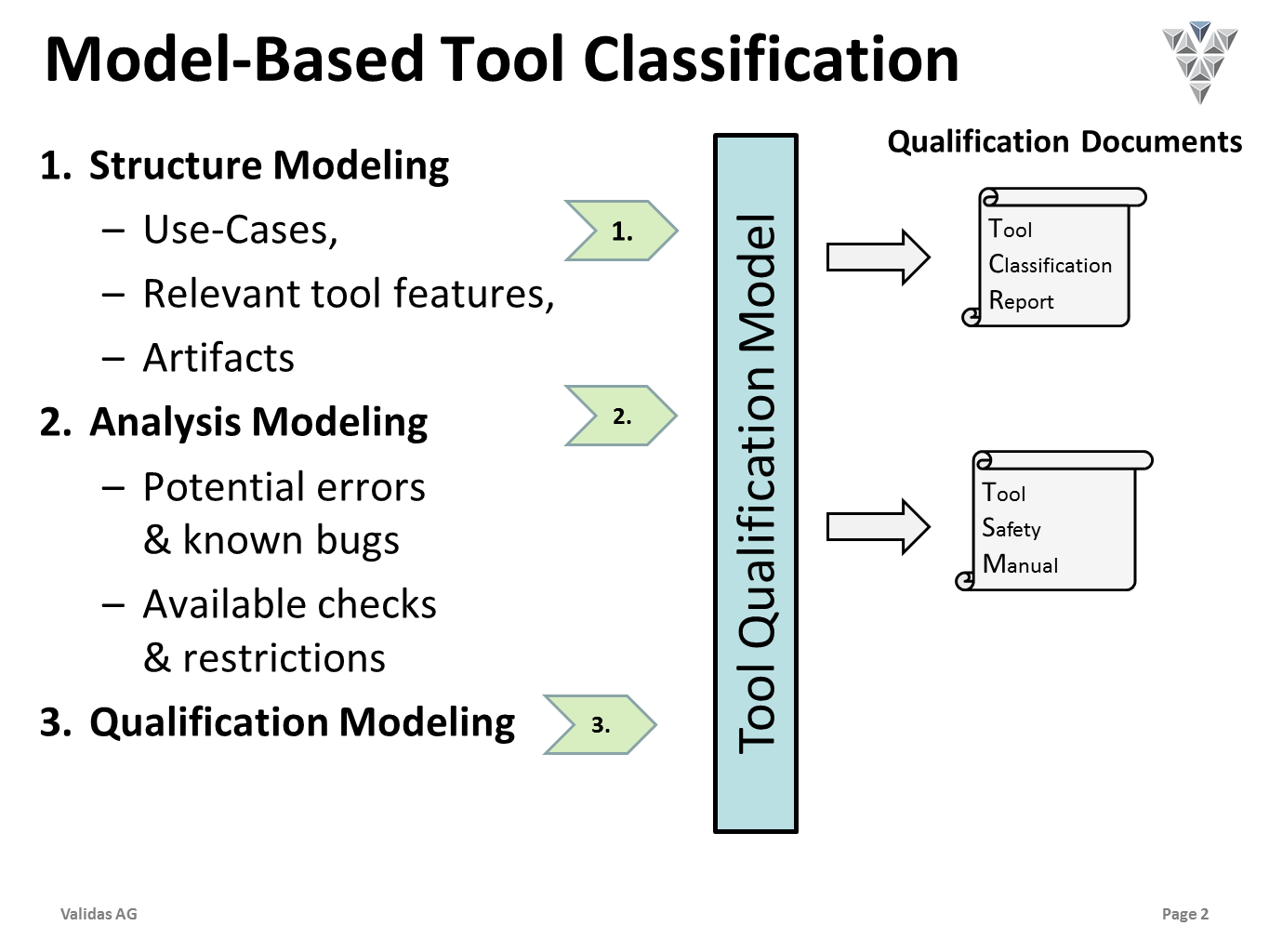 Model-Based Tool Classification

1. Structure Modeling
– Use-Cases,
– Relevant tool features,
– Artifacts
2. Analysis Modeling
– Potential errors & known bugs
– Available checks & restrictions
3. Qualification Modeling

1.

2.

3.

Tool Qualification Model

Qualification Documents

Tool Classification Report

Tool Safety Manual

Validas AG

Page 2